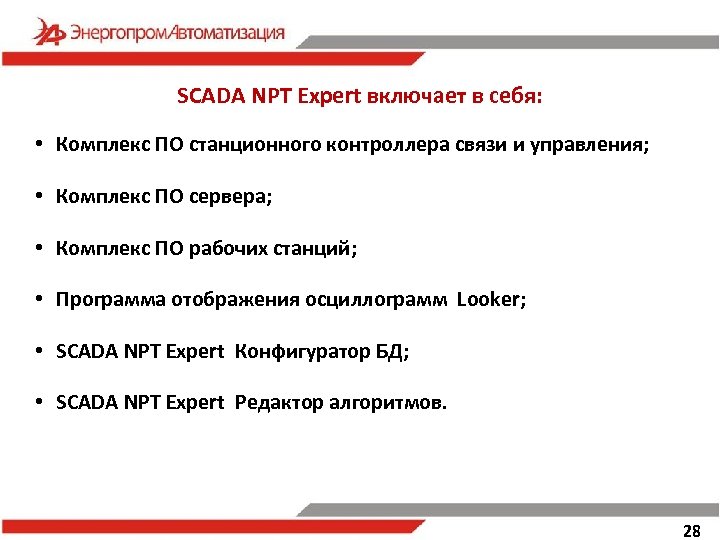 ЭнергопромАвтоматизация

SCADA NPT Expert включает в себя:

• Комплекс ПО станционного контроллера связи и управления;

• Комплекс ПО сервера;

• Комплекс ПО рабочих станций;

• Программа отображения осциллограмм Looker;

• SCADA NPT Expert Конфигуратор БД;

• SCADA NPT Expert Редактор алгоритмов.

28